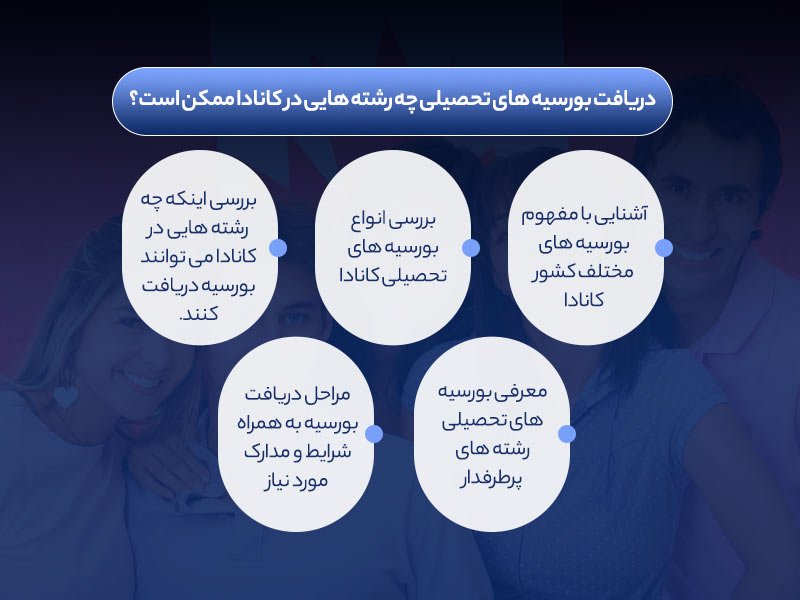 دریافت بورسیه های تحصیلی چه رشته هایی در کانادا ممکن است؟

آشنایی با مفهوم بورسیه های مختلف کشور کانادا

بررسی انواع بورسیه های تحصیلی کانادا

بررسی اینکه چه رشته هایی در کانادا می توانند بورسیه دریافت کنند.

معرفی بورسیه های تحصیلی رشته های پرطرفدار

مراحل دریافت بورسیه به همراه شرایط و مدارک مورد نیاز